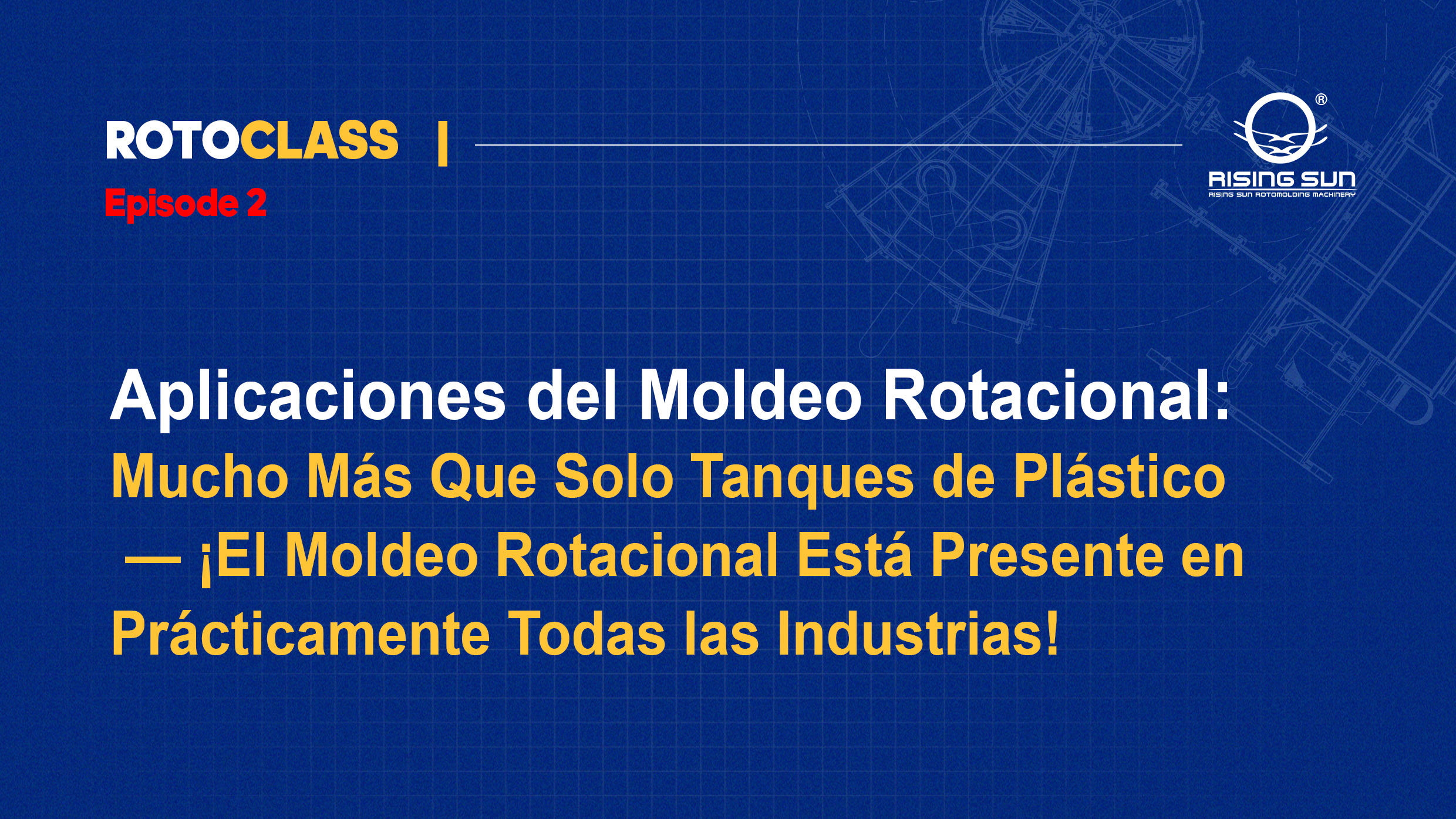 ROTOCLASS |
Episode 2

®
RISING SUN
RISING SUN ROTOMOLDING MACHINERY

Aplicaciones del Moldeo Rotacional:
Mucho Más Que Solo Tanques de Plástico — ¡El Moldeo Rotacional Está Presente en Prácticamente Todas las Industrias!